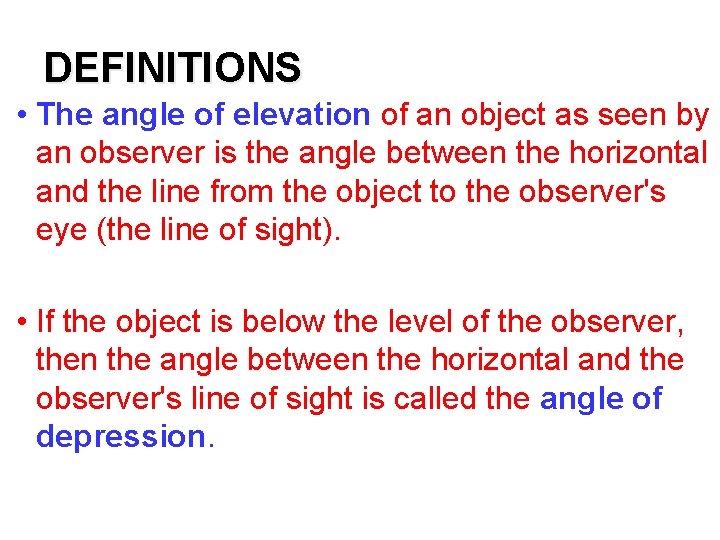 DEFINITIONS

• The angle of elevation of an object as seen by an observer is the angle between the horizontal and the line from the object to the observer's eye (the line of sight).

• If the object is below the level of the observer, then the angle between the horizontal and the observer's line of sight is called the angle of depression.